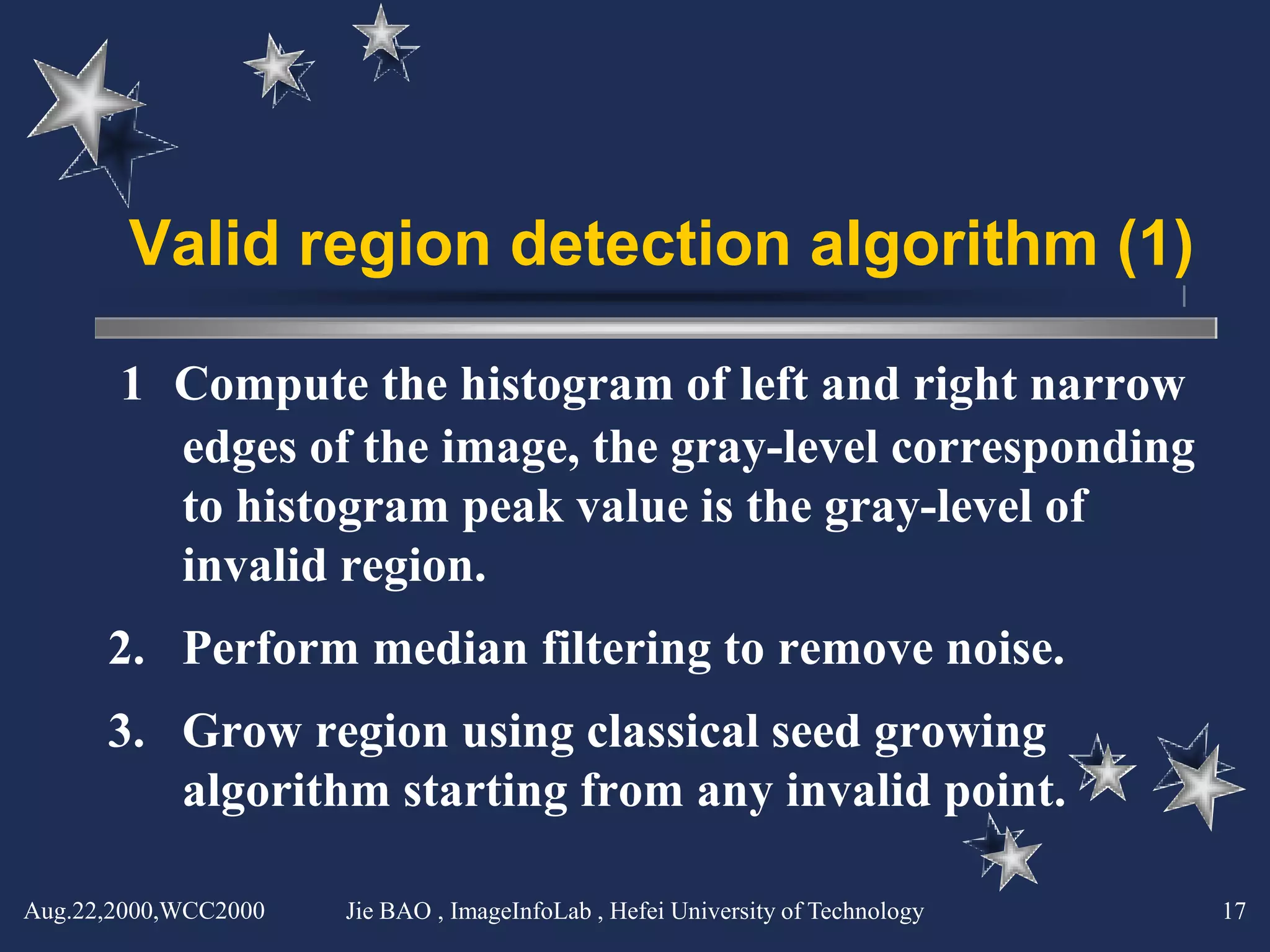 Valid region detection algorithm (1)

1 Compute the histogram of left and right narrow edges of the image, the gray-level corresponding to histogram peak value is the gray-level of invalid region.

2. Perform median filtering to remove noise.

3. Grow region using classical seed growing algorithm starting from any invalid point.

Aug.22,2000,WCC2000 Jie BAO , ImageInfoLab , Hefei University of Technology 17